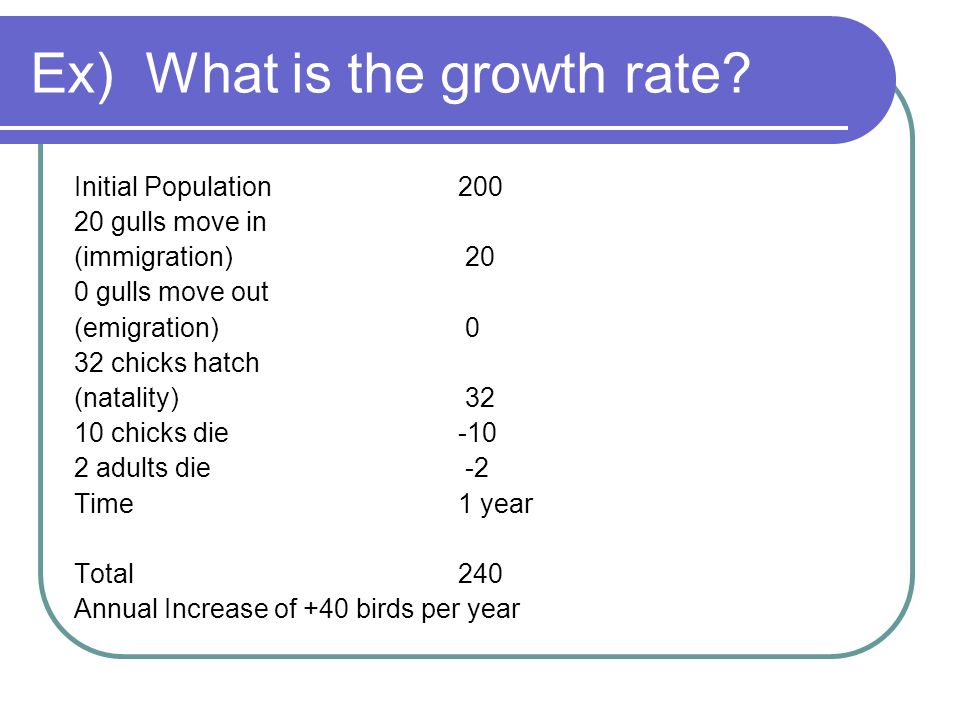 Ex) What is the growth rate?

Initial Population 200
20 gulls move in
(immigration) 20
0 gulls move out
(emigration) 0
32 chicks hatch
(natality) 32
10 chicks die -10
2 adults die -2
Time 1 year

Total 240
Annual Increase of +40 birds per year